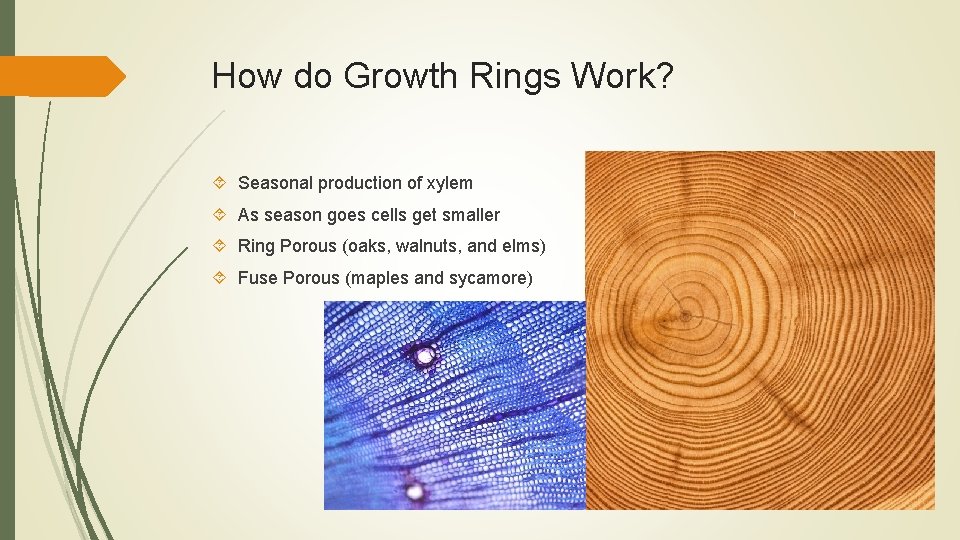 How do Growth Rings Work?

Seasonal production of xylem

As season goes cells get smaller

Ring Porous (oaks, walnuts, and elms)

Fuse Porous (maples and sycamore)